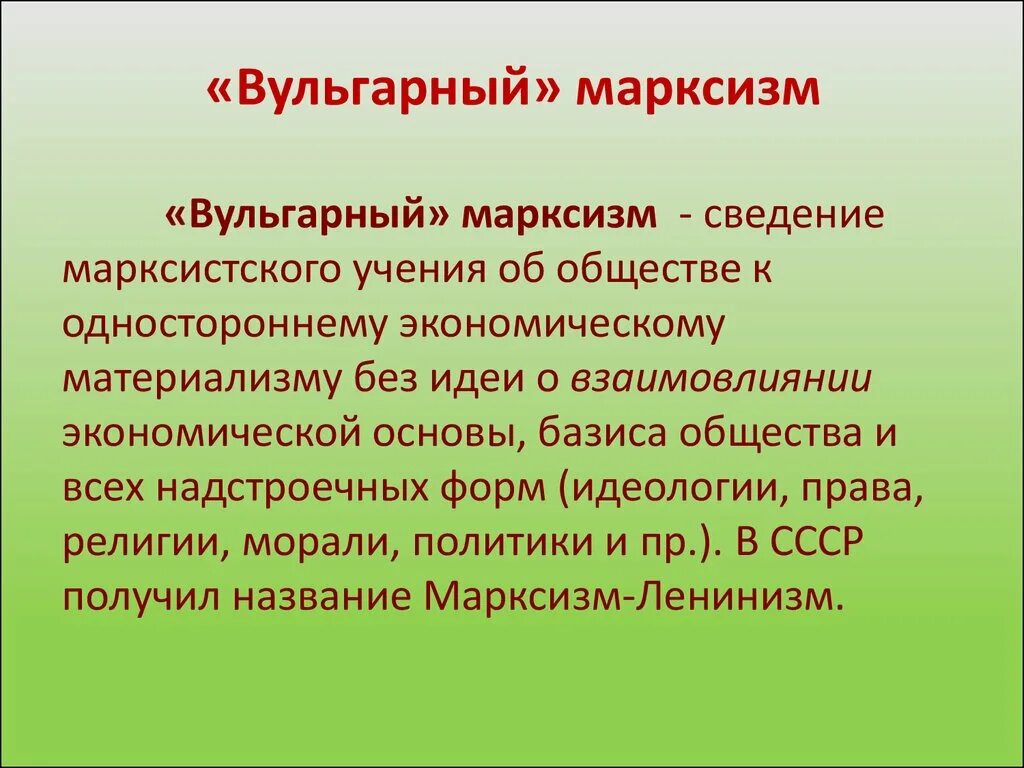 «Вульгарный» марксизм

«Вульгарный» марксизм - сведение марксистского учения об обществе к одностороннему экономическому материализму без идеи о взаимовлиянии экономической основы, базиса общества и всех надстроечных форм (идеологии, права, религии, морали, политики и пр.). В СССР получил название Марксизм-Ленинизм.